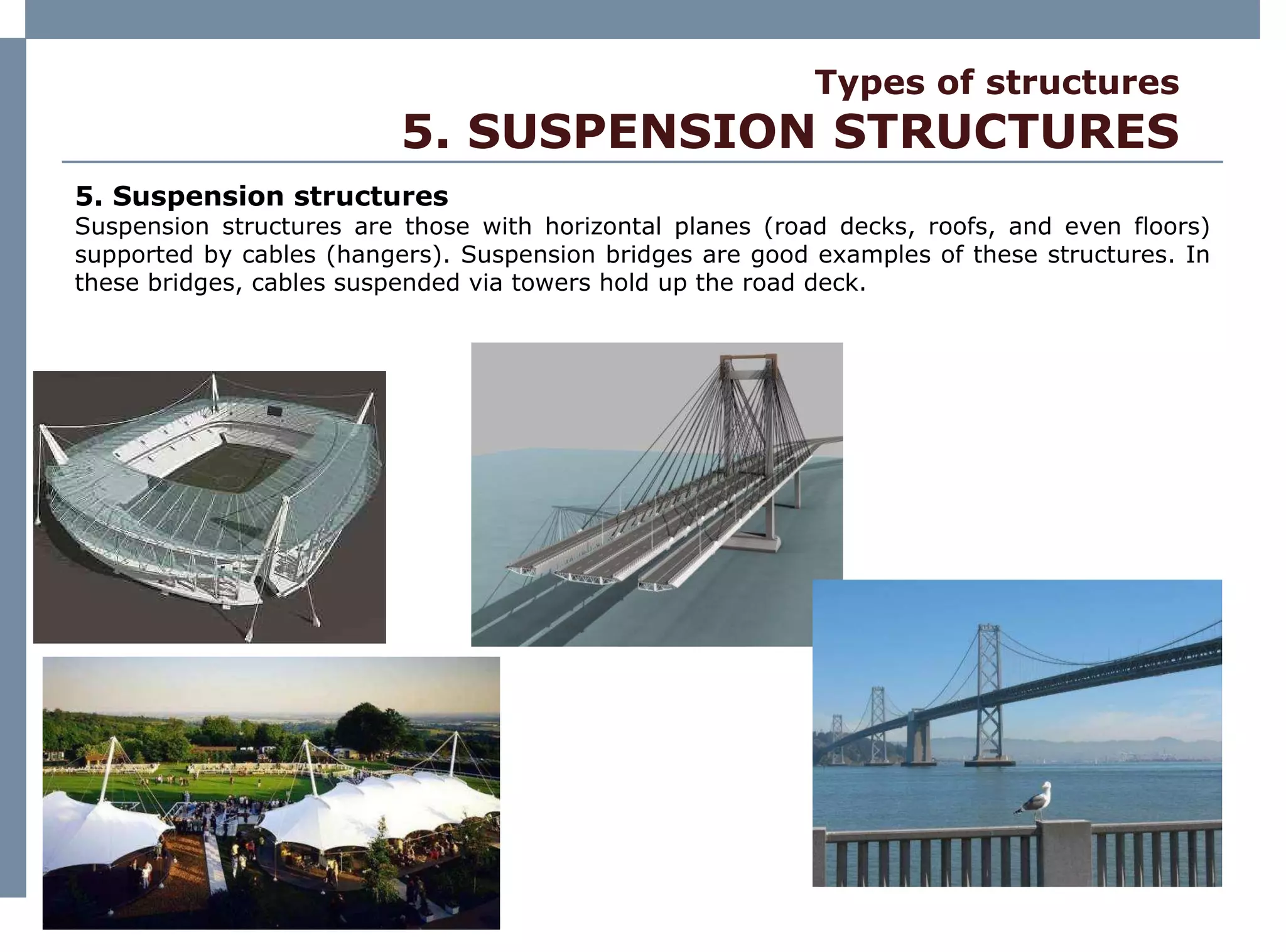 Types of structures
5. SUSPENSION STRUCTURES

5. Suspension structures
Suspension structures are those with horizontal planes (road decks, roofs, and even floors) supported by cables (hangers). Suspension bridges are good examples of these structures. In these bridges, cables suspended via towers hold up the road deck.